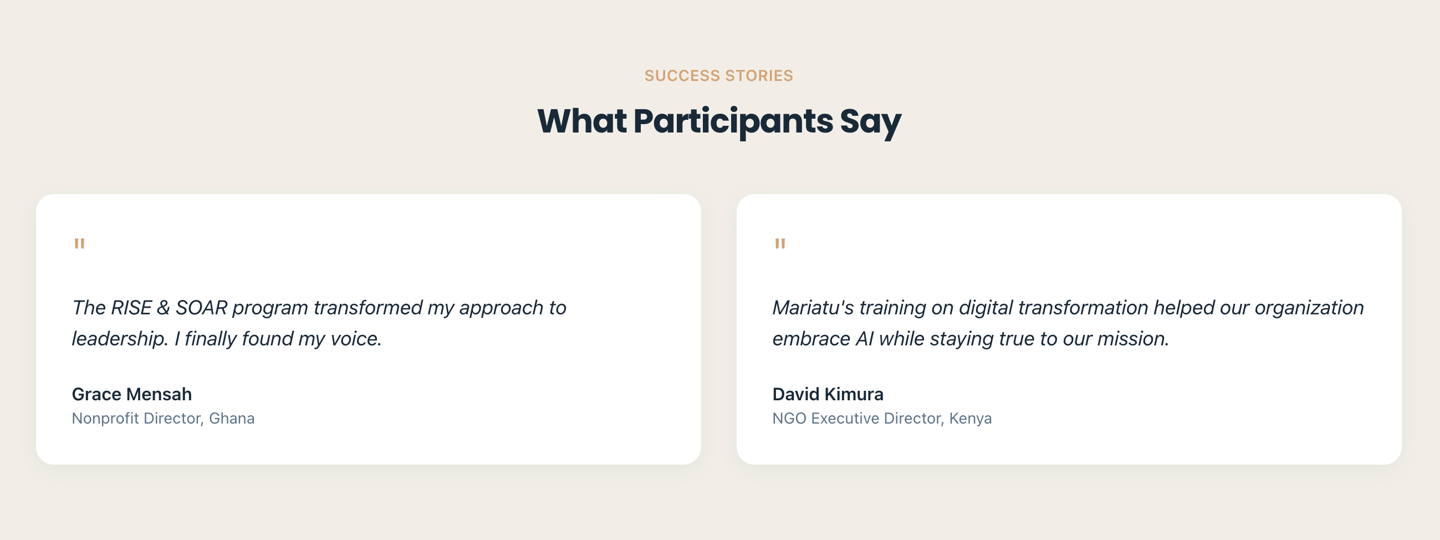 SUCCESS STORIES

What Participants Say

"

The RISE & SOAR program transformed my approach to leadership. I finally found my voice.

Grace Mensah
Nonprofit Director, Ghana

"

Mariatu's training on digital transformation helped our organization embrace AI while staying true to our mission.

David Kimura
NGO Executive Director, Kenya